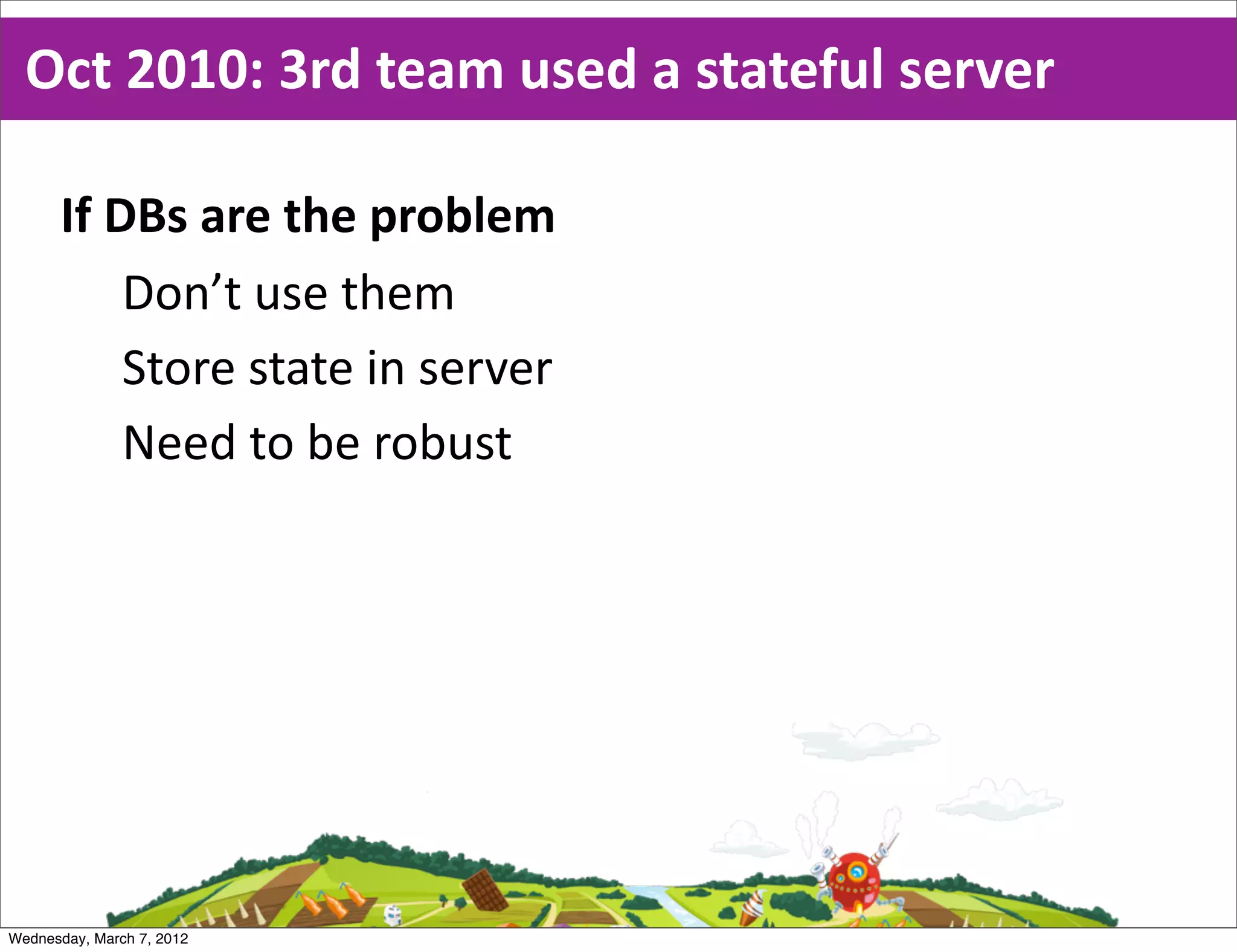 Oct 2010: 3rd team used a stateful server

If DBs are the problem

Don’t use them

Store state in server

Need to be robust

Wednesday, March 7, 2012